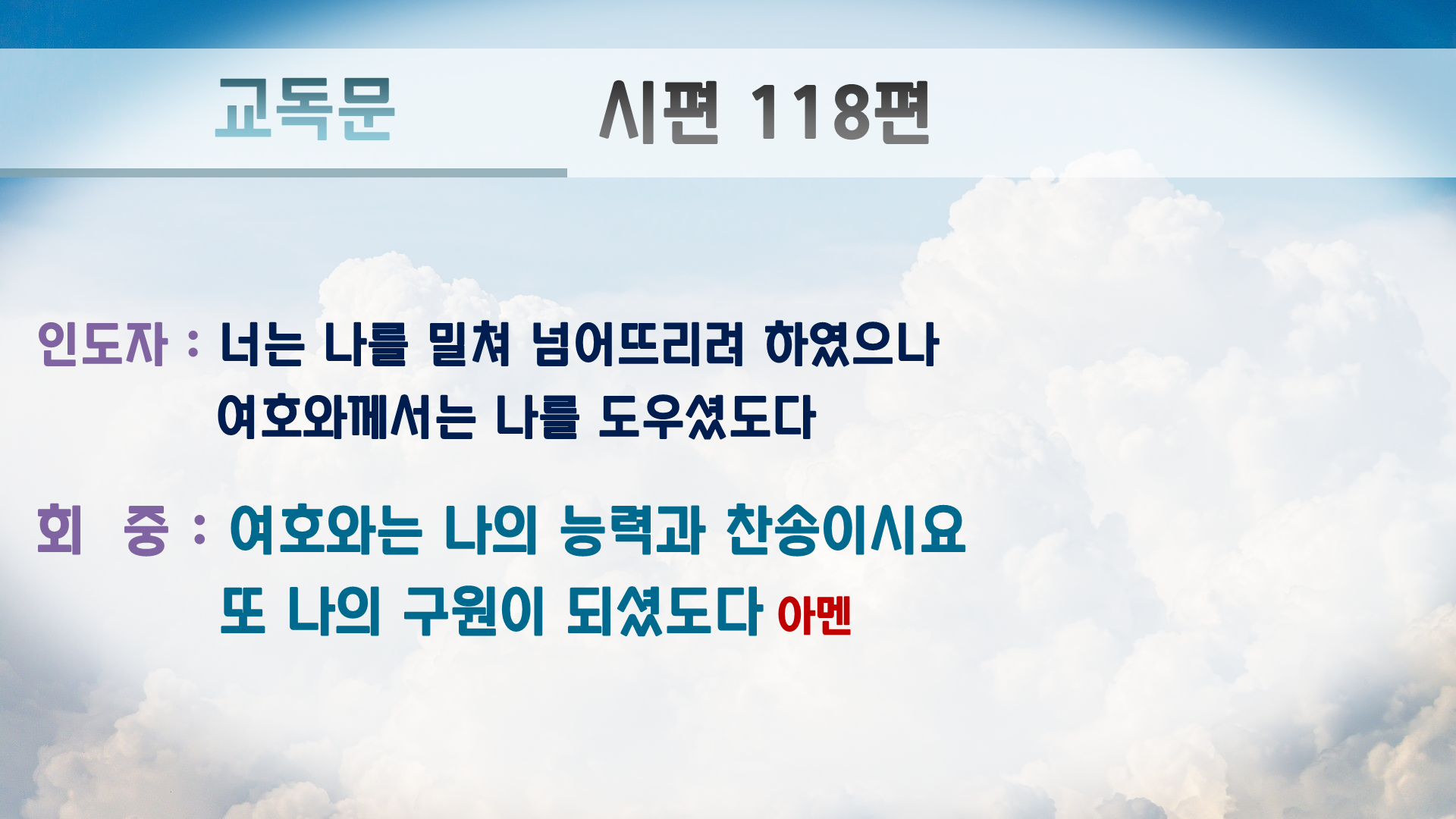 교독문 시편 118편

인도자 : 너는 나를 밀쳐 넘어뜨리려 하였으나 여호와께서는 나를 도우셨도다

회 중 : 여호와는 나의 능력과 찬송이시요 또 나의 구원이 되셨도다 아멘